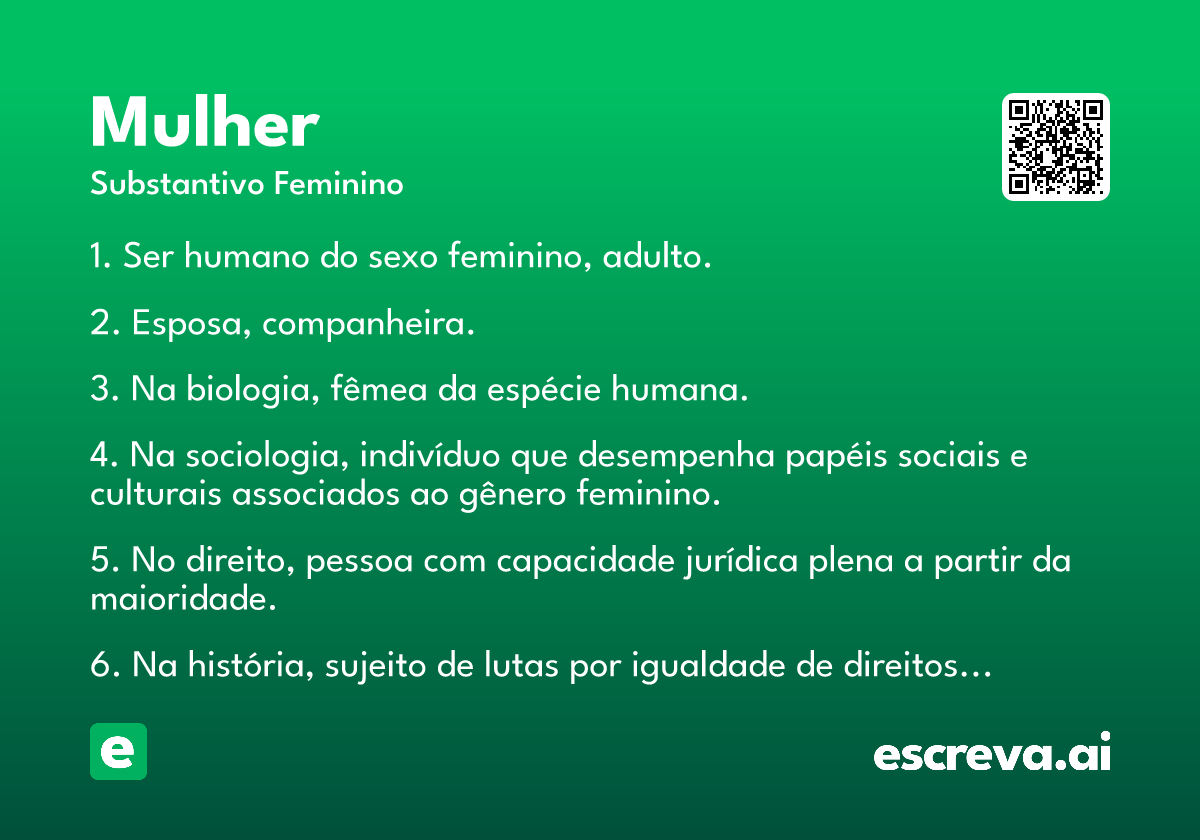 Mulher
Substantivo Feminino

1. Ser humano do sexo feminino, adulto.

2. Esposa, companheira.

3. Na biologia, fêmea da espécie humana.

4. Na sociologia, indivíduo que desempenha papéis sociais e culturais associados ao gênero feminino.

5. No direito, pessoa com capacidade jurídica plena a partir da maioridade.

6. Na história, sujeito de lutas por igualdade de direitos...

e

escreva.ai